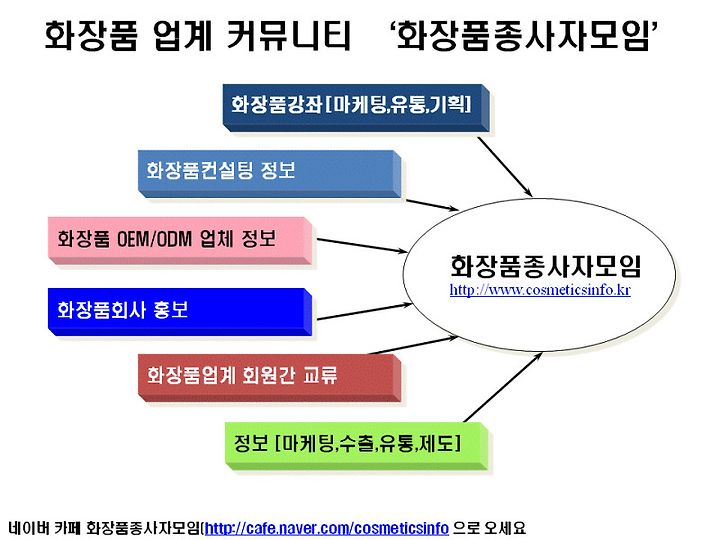 화장품 업계 커뮤니티 ‘화장품종사자모임’

화장품강좌 [마케팅,유통,기획]

화장품컨설팅 정보

화장품 OEM/ODM 업체 정보

화장품회사 홍보

화장품업계 회원간 교류

정보 [마케팅,수출,유통,제도]

화장품종사자모임
http://www.cosmeticsinfo.kr

네이버 카페 화장품종사자모임(http://cafe.naver.com/cosmeticsinfo 으로 오세요